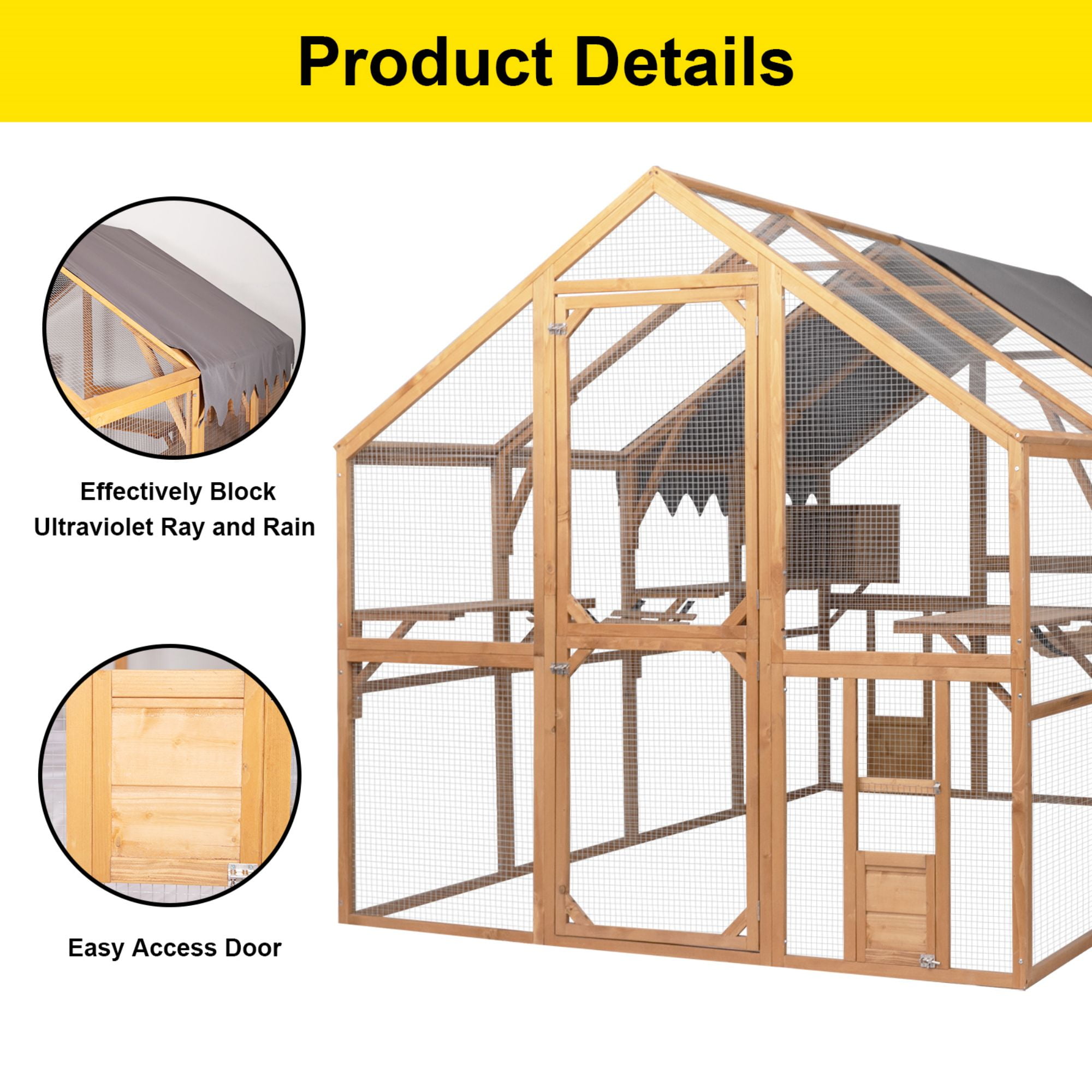 Product Details

Effectively Block Ultraviolet Ray and Rain

Easy Access Door